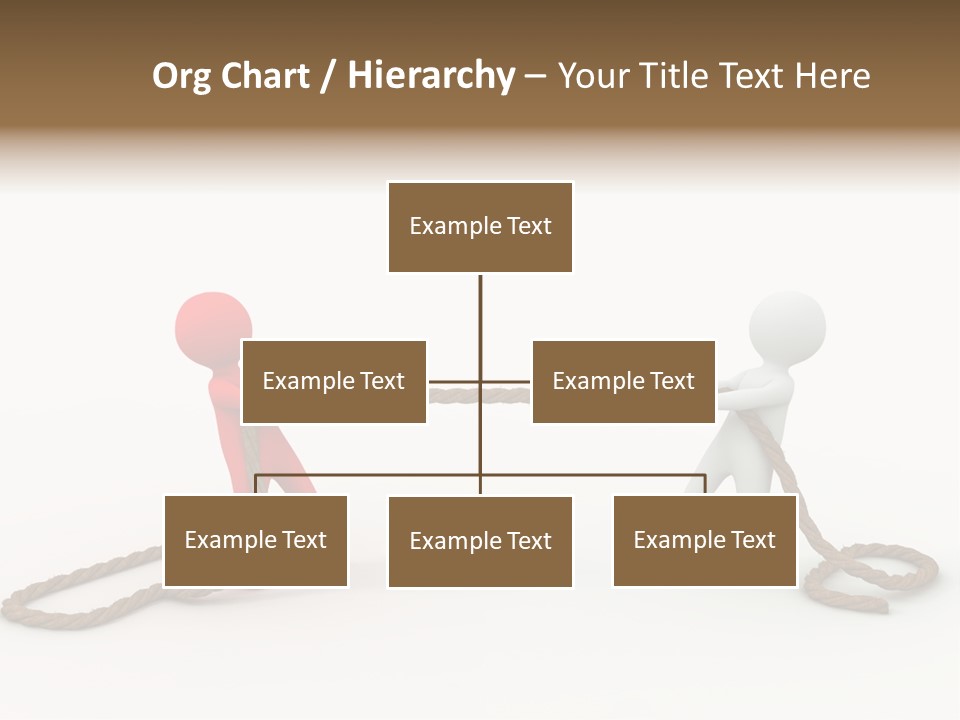 Org Chart / Hierarchy – Your Title Text Here

Example Text

Example Text

Example Text

Example Text

Example Text

Example Text